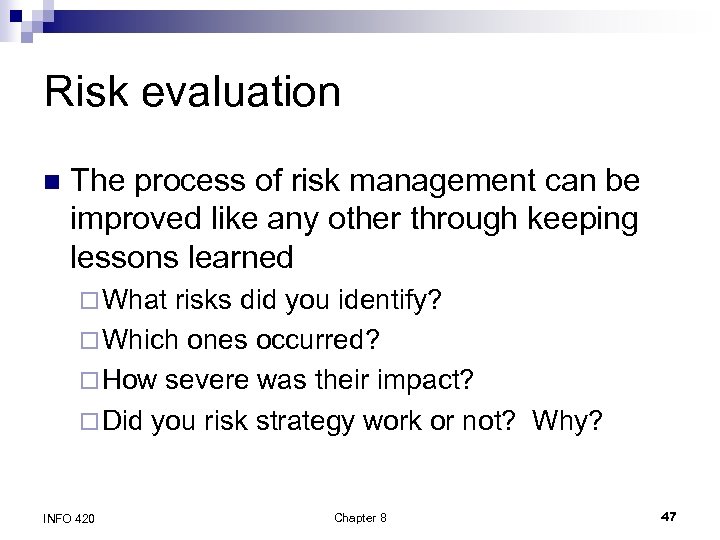 Risk evaluation

The process of risk management can be improved like any other through keeping lessons learned

What risks did you identify?

Which ones occurred?

How severe was their impact?

Did you risk strategy work or not? Why?

INFO 420

Chapter 8

47